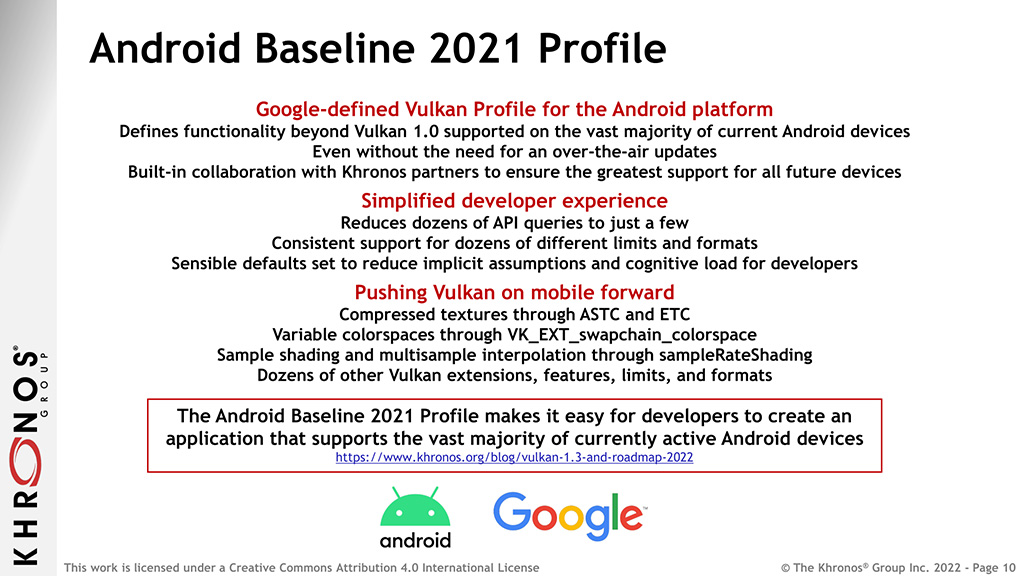 Android Baseline 2021 Profile

Google-defined Vulkan Profile for the Android platform
Defines functionality beyond Vulkan 1.0 supported on the vast majority of current Android devices
Even without the need for an over-the-air updates
Built-in collaboration with Khronos partners to ensure the greatest support for all future devices

Simplified developer experience
Reduces dozens of API queries to just a few
Consistent support for dozens of different limits and formats
Sensible defaults set to reduce implicit assumptions and cognitive load for developers

Pushing Vulkan on mobile forward
Compressed textures through ASTC and ETC
Variable colorspaces through VK_EXT_swapchain_colorspace
Sample shading and multisample interpolation through sampleRateShading
Dozens of other Vulkan extensions, features, limits, and formats

The Android Baseline 2021 Profile makes it easy for developers to create an application that supports the vast majority of currently active Android devices
https://www.khronos.org/blog/vulkan-1.3-and-roadmap-2022

android

Google

KHRONOS® GROUP

This work is licensed under a Creative Commons Attribution 4.0 International License

© The Khronos® Group Inc. 2022 - Page 10